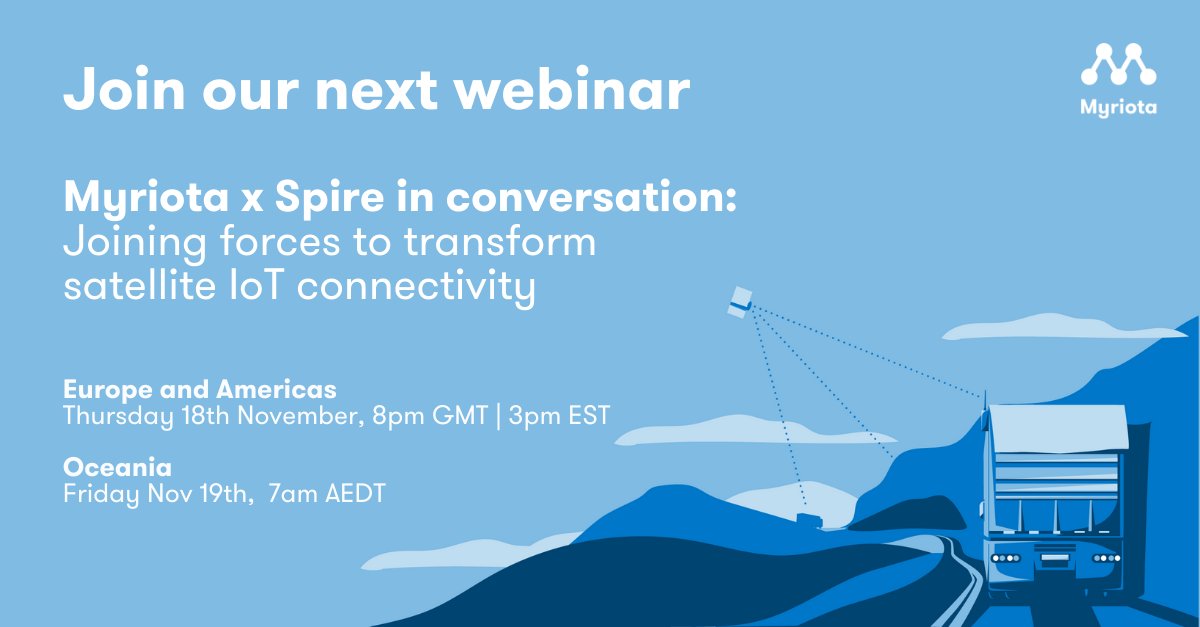 Join our next webinar

Myriota

Myriota x Spire in conversation: Joining forces to transform satellite IoT connectivity

Europe and Americas
Thursday 18th November, 8pm GMT | 3pm EST

Oceania
Friday Nov 19th, 7am AEDT